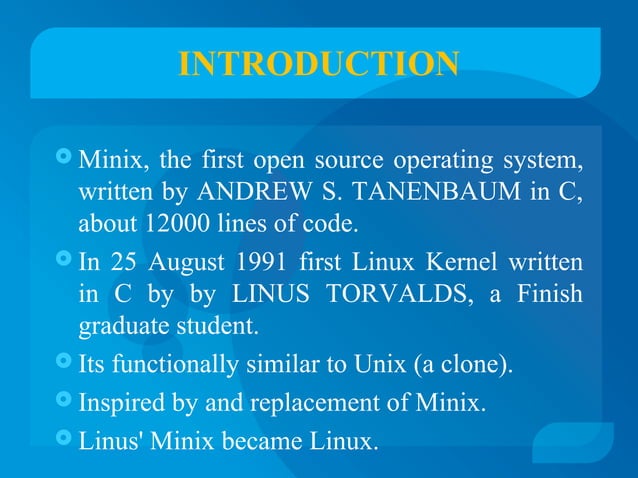 INTRODUCTION

Minix, the first open source operating system, written by ANDREW S. TANENBAUM in C, about 12000 lines of code.

In 25 August 1991 first Linux Kernel written in C by by LINUS TORVALDS, a Finish graduate student.

Its functionally similar to Unix (a clone).

Inspired by and replacement of Minix.

Linus' Minix became Linux.